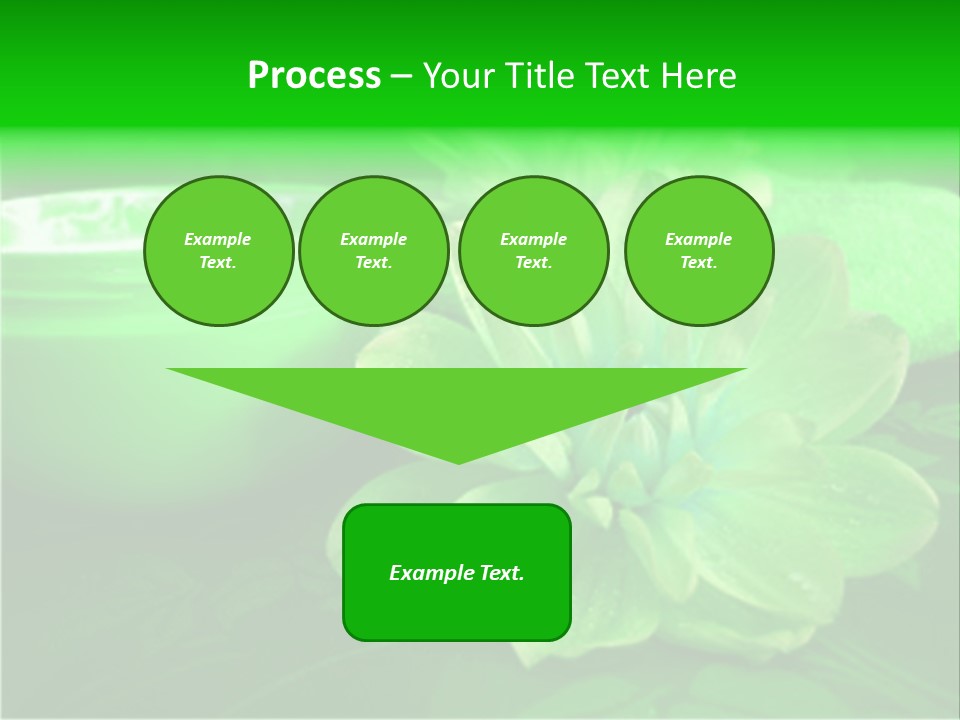 Process – Your Title Text Here

Example Text.

Example Text.

Example Text.

Example Text.

Example Text.